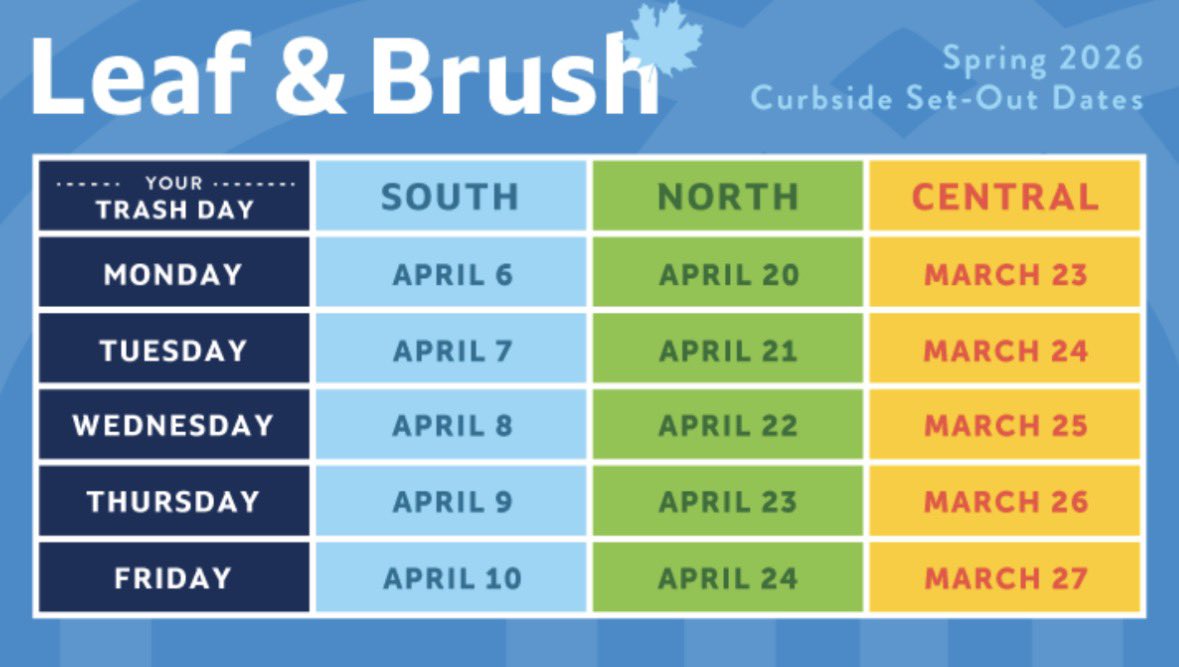 Leaf & Brush

Spring 2026
Curbside Set-Out Dates

| YOUR TRASH DAY | SOUTH | NORTH | CENTRAL |
|---|---|---|---|
| MONDAY | APRIL 6 | APRIL 20 | MARCH 23 |
| TUESDAY | APRIL 7 | APRIL 21 | MARCH 24 |
| WEDNESDAY | APRIL 8 | APRIL 22 | MARCH 25 |
| THURSDAY | APRIL 9 | APRIL 23 | MARCH 26 |
| FRIDAY | APRIL 10 | APRIL 24 | MARCH 27 |